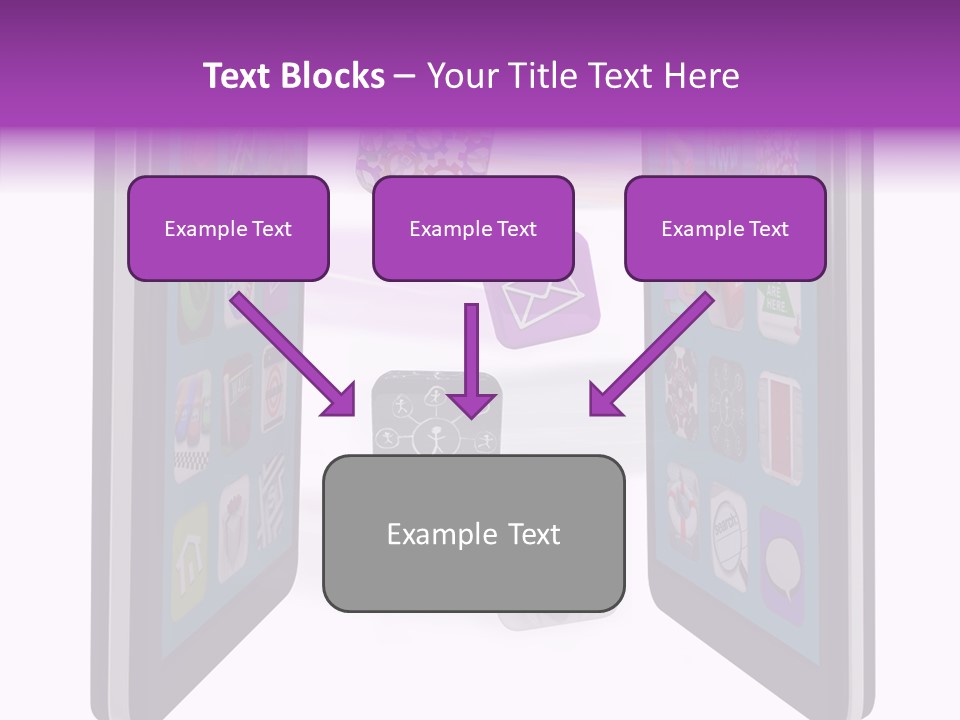 Text Blocks – Your Title Text Here

Example Text

Example Text

Example Text

Example Text